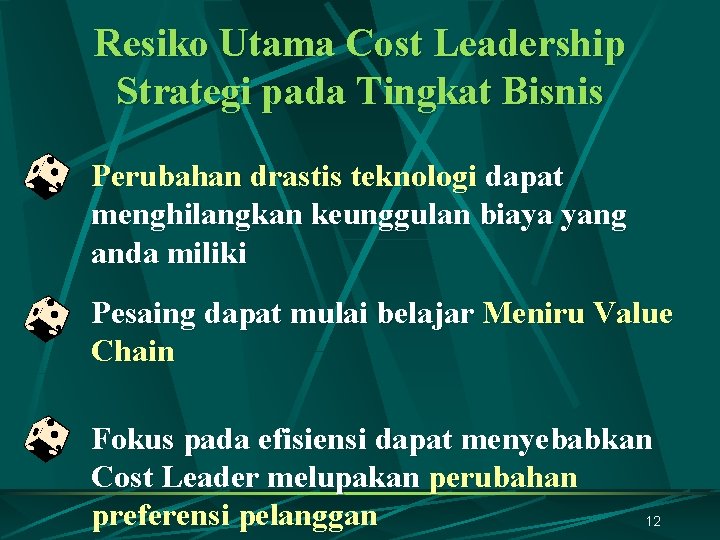 Resiko Utama Cost Leadership Strategi pada Tingkat Bisnis

Perubahan drastis teknologi dapat menghilangkan keunggulan biaya yang anda miliki

Pesaing dapat mulai belajar Meniru Value Chain

Fokus pada efisiensi dapat menyebabkan Cost Leader melupakan perubahan preferensi pelanggan

12